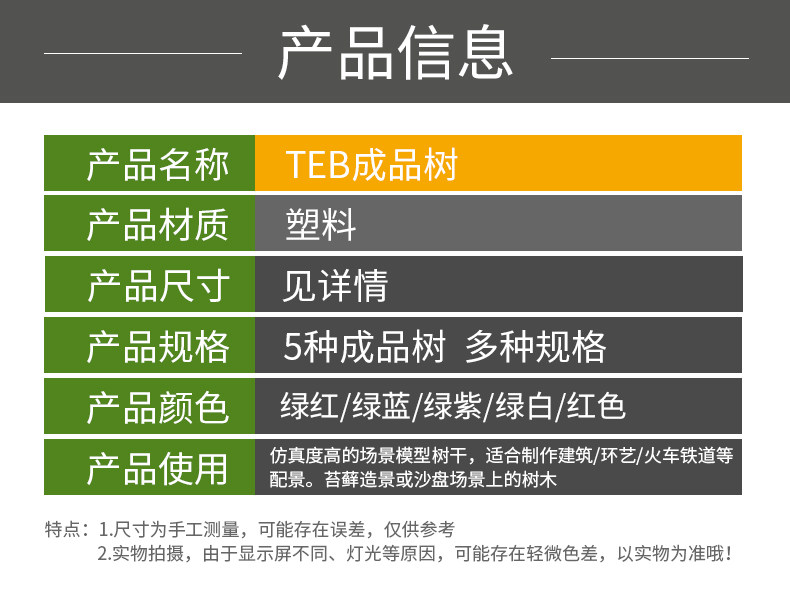 产品信息

| 产品名称 | TEB成品树 |
|---|---|
| 产品材质 | 塑料 |
| 产品尺寸 | 见详情 |
| 产品规格 | 5种成品树 多种规格 |
| 产品颜色 | 绿红/绿蓝/绿紫/绿白/红色 |
| 产品使用 | 仿真度高的场景模型树干，适合制作建筑/环艺/火车铁道等配景。苔藓造景或沙盘场景上的树木 |

特点：1.尺寸为手工测量，可能存在误差，仅供参考
2.实物拍摄，由于显示屏不同、灯光等原因，可能存在轻微色差，以实物为准哦！